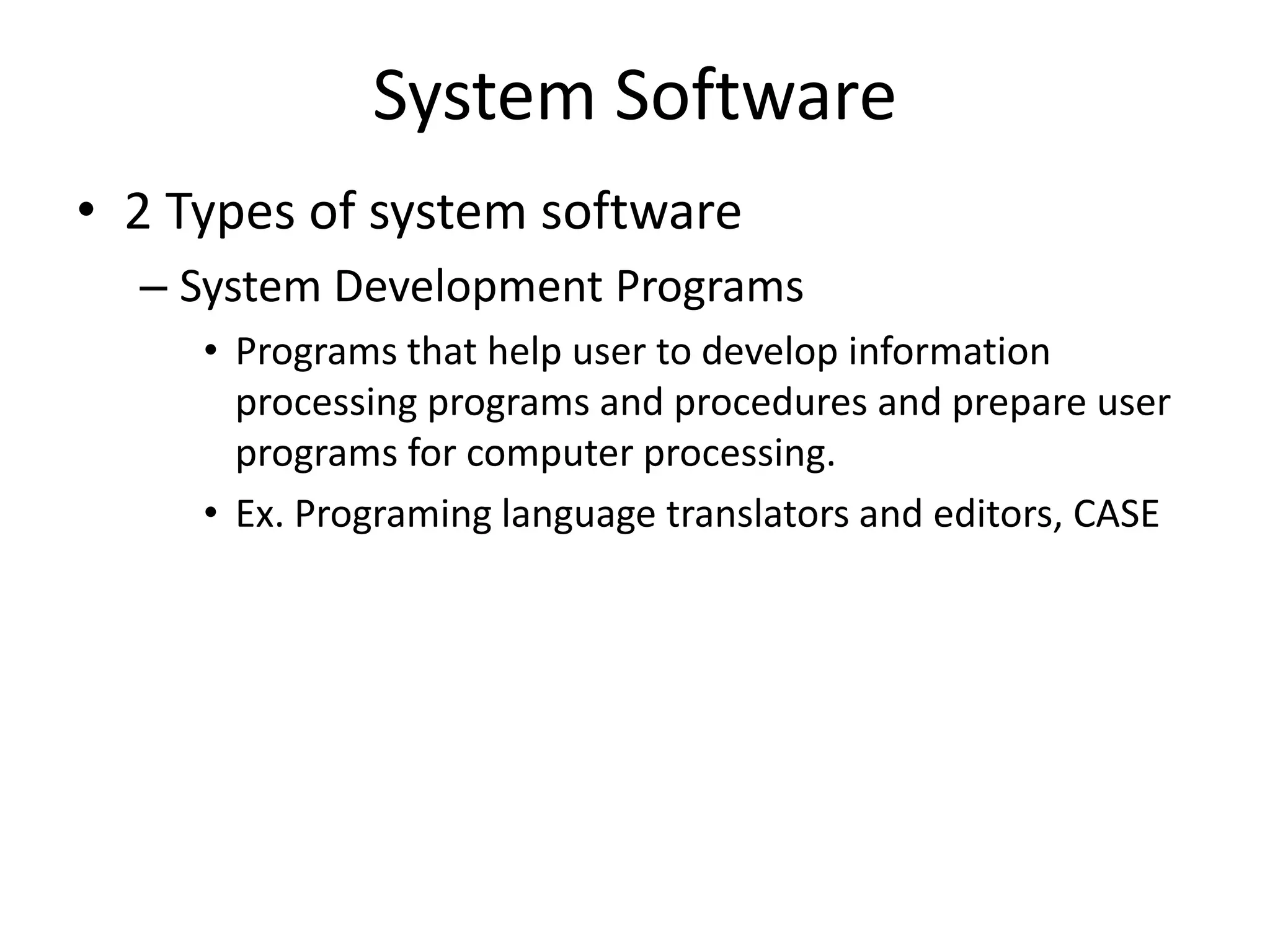 System Software

• 2 Types of system software

– System Development Programs

• Programs that help user to develop information processing programs and procedures and prepare user programs for computer processing.

• Ex. Programing language translators and editors, CASE